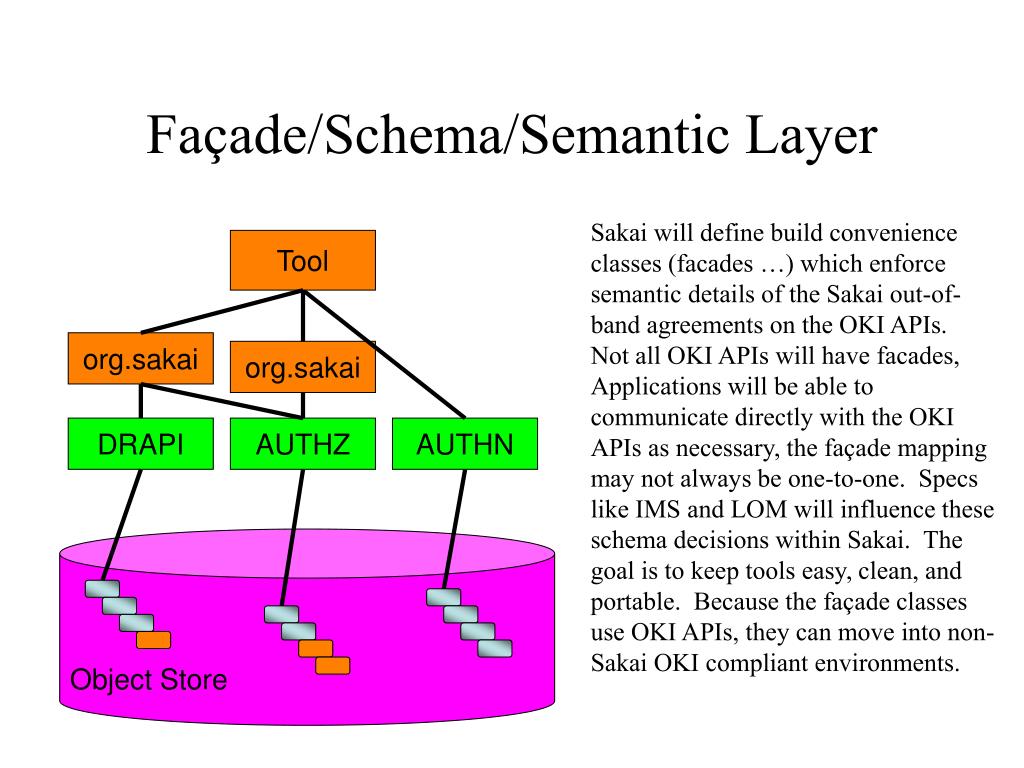 Façade/Schema/Semantic Layer

Tool

org.sakai

org.sakai

DRAPI

AUTHZ

AUTHN

Object Store

Sakai will define build convenience classes (facades …) which enforce semantic details of the Sakai out-of-band agreements on the OKI APIs. Not all OKI APIs will have facades, Applications will be able to communicate directly with the OKI APIs as necessary, the façade mapping may not always be one-to-one. Specs like IMS and LOM will influence these schema decisions within Sakai. The goal is to keep tools easy, clean, and portable. Because the façade classes use OKI APIs, they can move into non-Sakai OKI compliant environments.